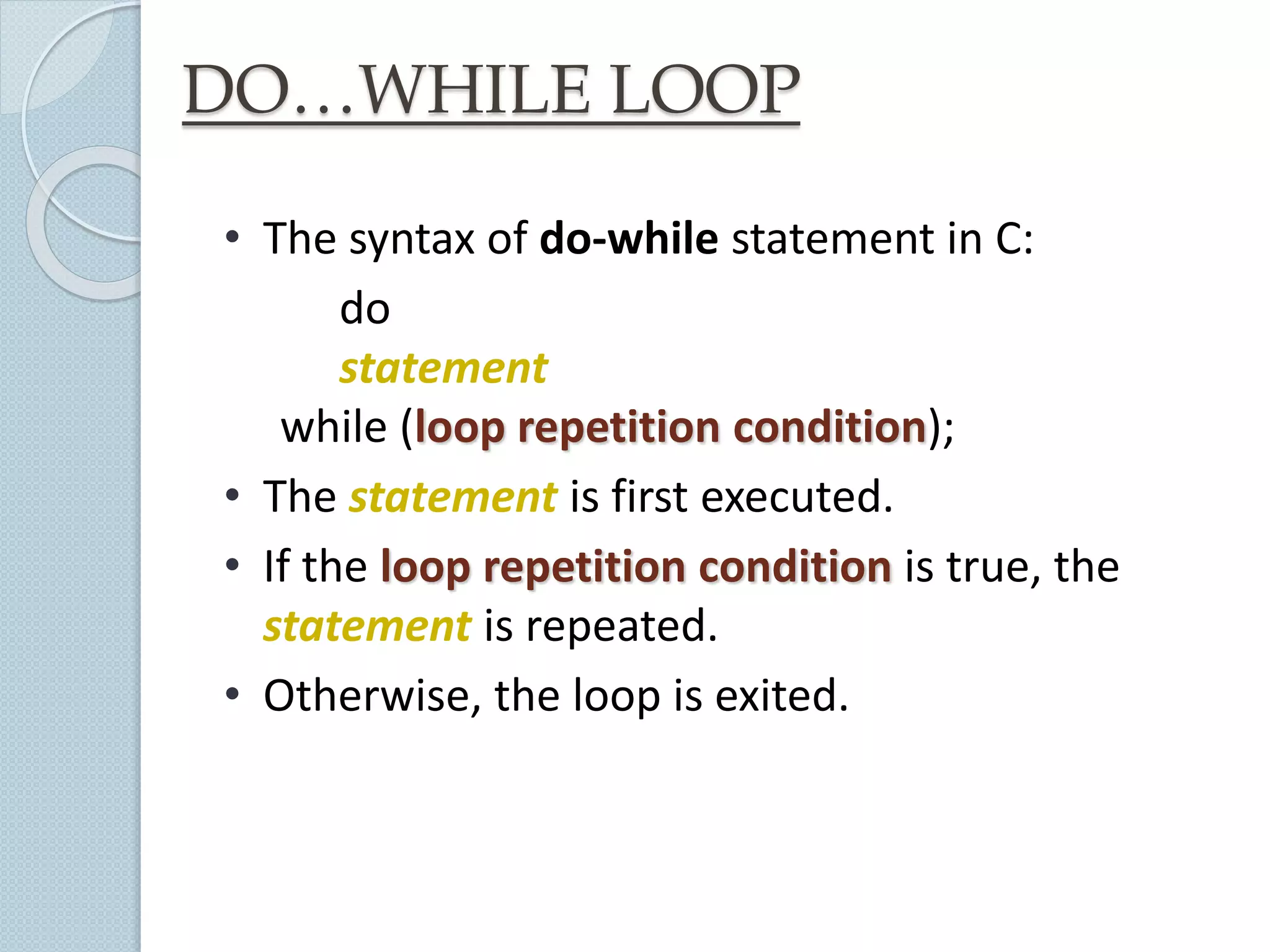 DO…WHILE LOOP

• The syntax of do-while statement in C:

do

statement

while (loop repetition condition);

• The statement is first executed.

• If the loop repetition condition is true, the statement is repeated.

• Otherwise, the loop is exited.